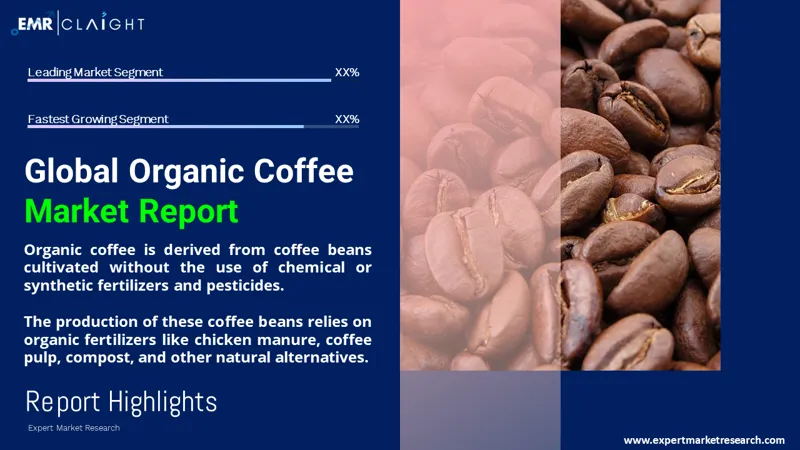 EMR | CLAIGHT

Leading Market Segment XX%

Fastest Growing Segment XX%

Global Organic Coffee Market Report

Organic coffee is derived from coffee beans cultivated without the use of chemical or synthetic fertilizers and pesticides.

The production of these coffee beans relies on organic fertilizers like chicken manure, coffee pulp, compost, and other natural alternatives.

Report Highlights

Expert Market Research

www.expertmarketresearch.com